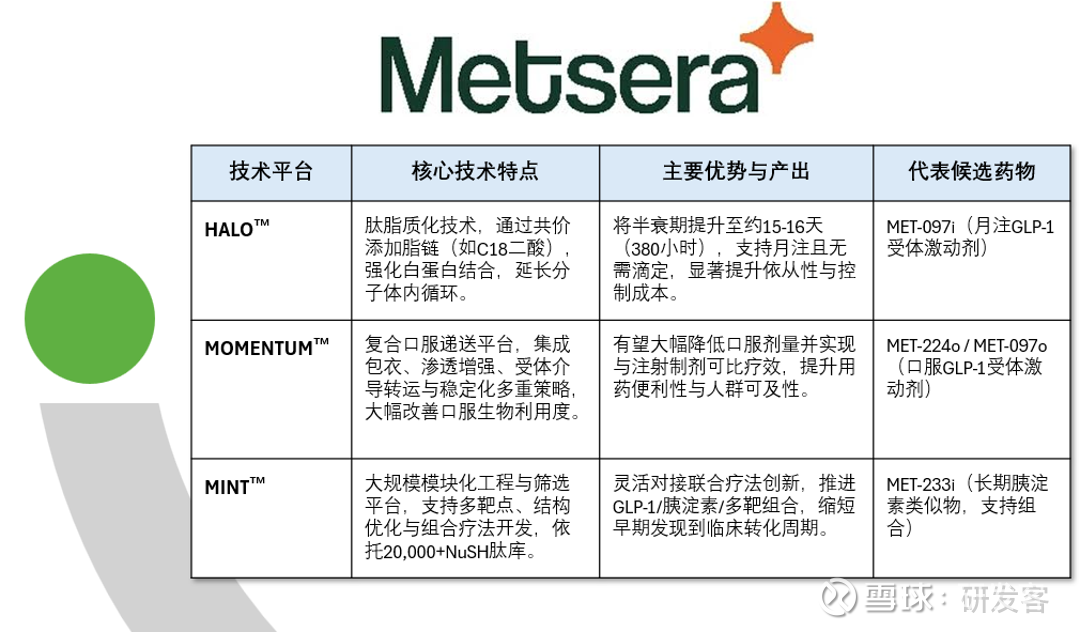 Metsera

| 技术平台 | 核心技术特点 | 主要优势与产出 | 代表候选药物 |
|---|---|---|---|
| HALO™ | 肽脂质化技术，通过共价添加脂链（如C18二酸），强化白蛋白结合，延长分子体内循环。 | 将半衰期提升至约15-16天（380小时），支持月注且无需滴定，显著提升依从性与控制成本。 | MET-097i（月注GLP-1受体激动剂） |
| MOMENTUM™ | 复合口服递送平台，集成包衣、渗透增强、受体介导转运与稳定化多重策略，大幅改善口服生物利用度。 | 有望大幅降低口服剂量并实现与注射制剂可比疗效，提升用药便利性与人群可及性。 | MET-224o / MET-097o（口服GLP-1受体激动剂） |
| MINT™ | 大规模模块化工程与筛选平台，支持多靶点、结构优化与组合疗法开发，依托20,000+NuSH肽库。 | 灵活对接联合疗法创新，推进GLP-1/胰淀素/多靶组合，缩短早期发现到临床转化周期。 | MET-233i（长期胰淀素类似物，支持组合） |

雪球：研发客